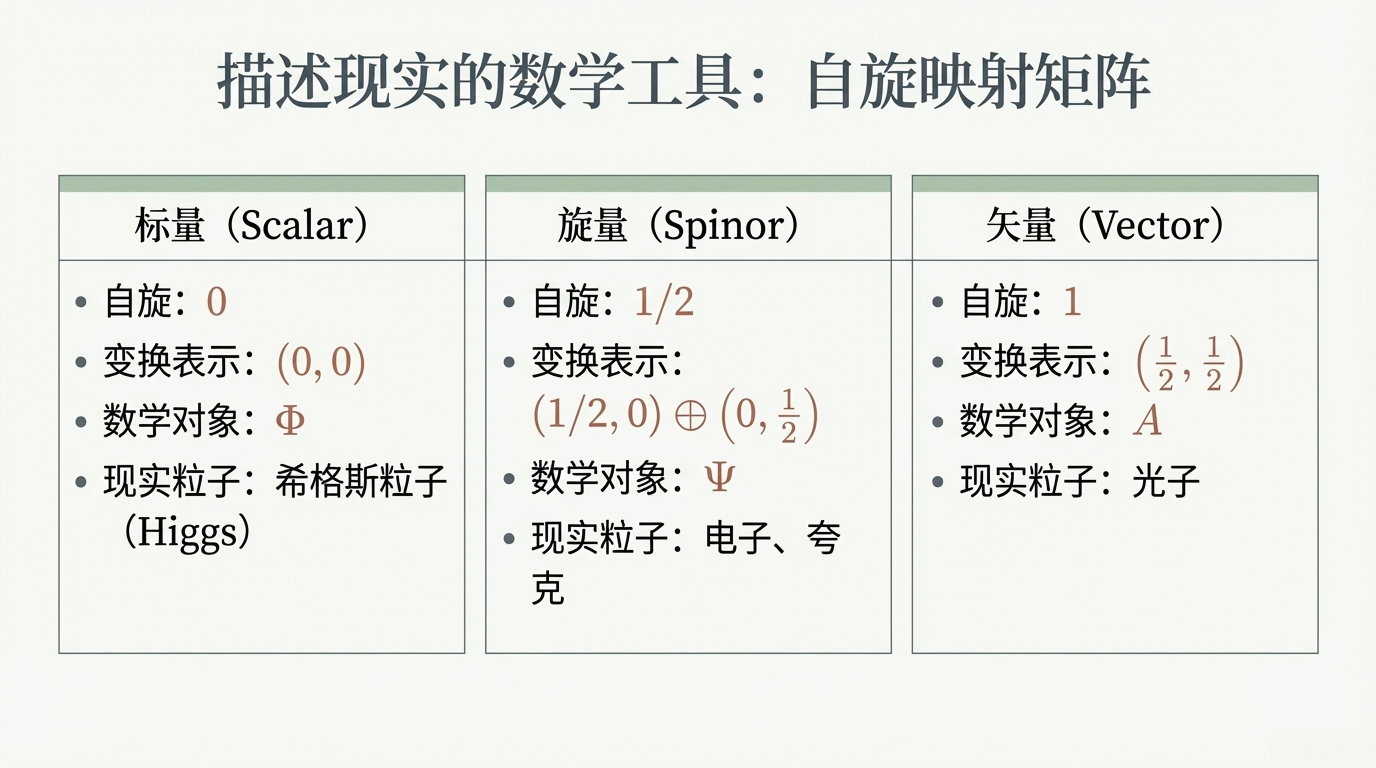 描述现实的数学工具：自旋映射矩阵

标量（Scalar）

- 自旋：$0$
- 变换表示：$(0,0)$
- 数学对象：$\Phi$
- 现实粒子：希格斯粒子（Higgs）

旋量（Spinor）

- 自旋：$1/2$
- 变换表示：$(1/2,0)\oplus\left(0,\frac{1}{2}\right)$
- 数学对象：$\Psi$
- 现实粒子：电子、夸克

矢量（Vector）

- 自旋：$1$
- 变换表示：$\left(\frac{1}{2},\frac{1}{2}\right)$
- 数学对象：$A$
- 现实粒子：光子